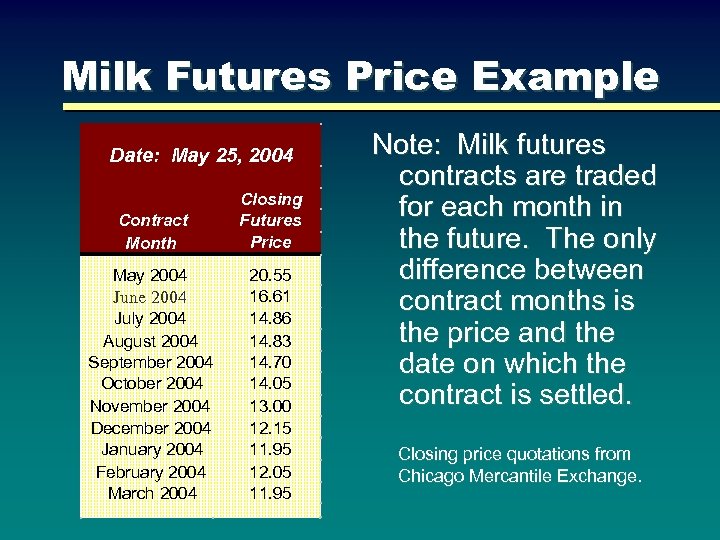 Milk Futures Price Example

Date: May 25, 2004

| Contract Month | Closing Futures Price |
|---|---|
| May 2004 | 20.55 |
| June 2004 | 16.61 |
| July 2004 | 14.86 |
| August 2004 | 14.83 |
| September 2004 | 14.70 |
| October 2004 | 14.05 |
| November 2004 | 13.00 |
| December 2004 | 12.15 |
| January 2004 | 11.95 |
| February 2004 | 12.05 |
| March 2004 | 11.95 |

Note: Milk futures contracts are traded for each month in the future. The only difference between contract months is the price and the date on which the contract is settled.

Closing price quotations from Chicago Mercantile Exchange.